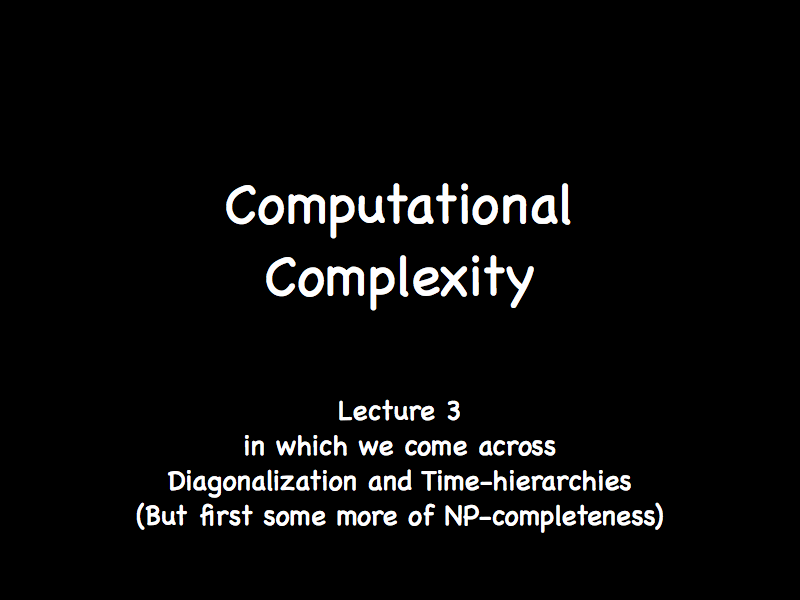 Computational Complexity

Lecture 3
in which we come across
Diagonalization and Time-hierarchies
(But first some more of NP-completeness)